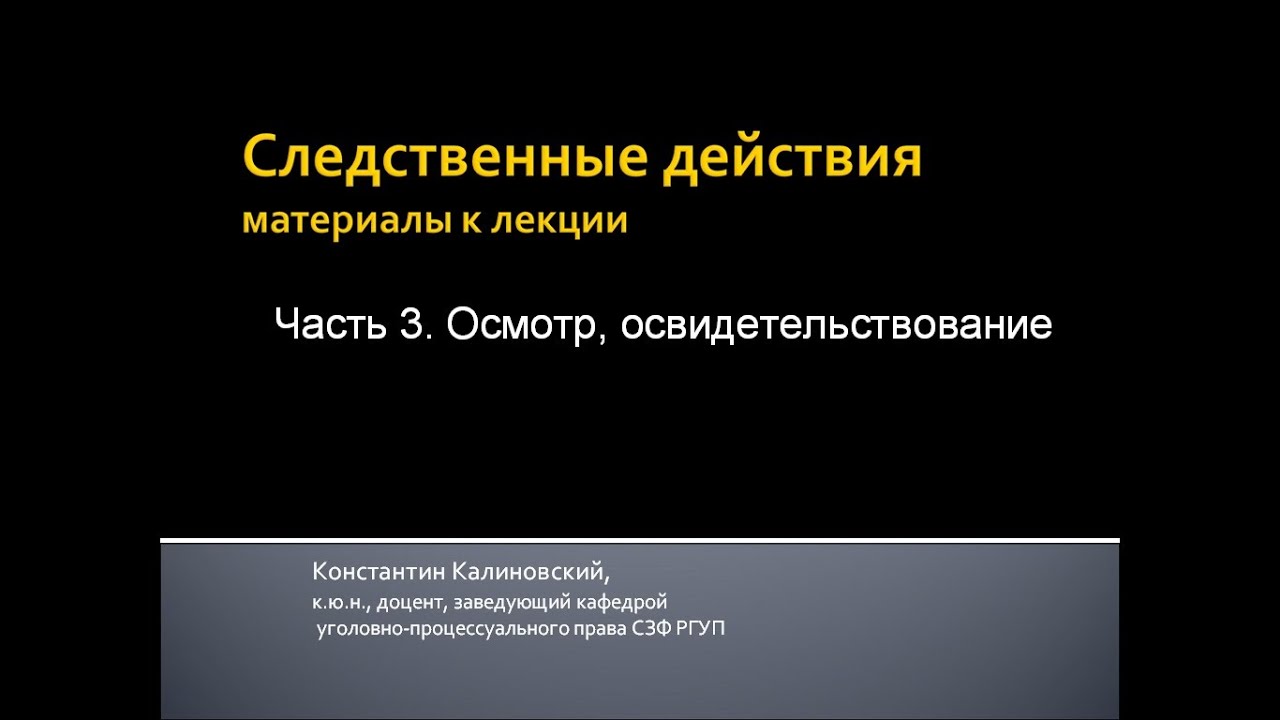 Следственные действия
материалы к лекции

Часть 3. Осмотр, освидетельствование

Константин Калиновский,
к.ю.н., доцент, заведующий кафедрой уголовно-процессуального права СЗФ РГУП